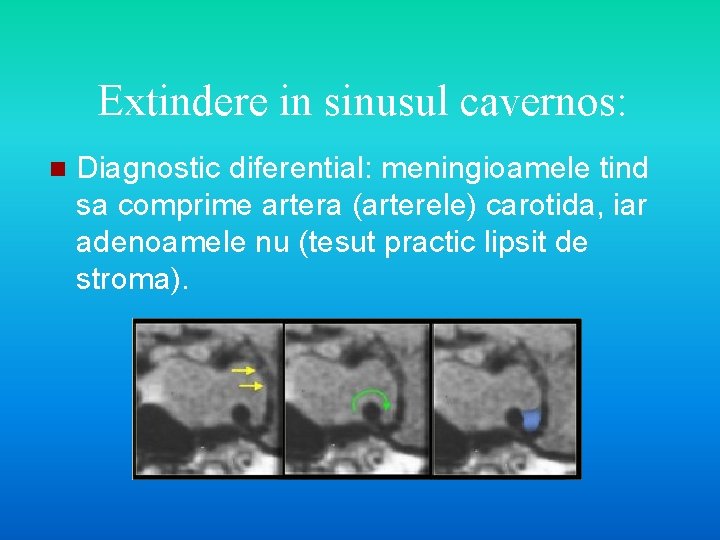 Extindere in sinusul cavernos:

Diagnostic diferential: meningioamele tind sa comprime artera (arterele) carotida, iar adenoamele nu (tesut practic lipsit de stroma).